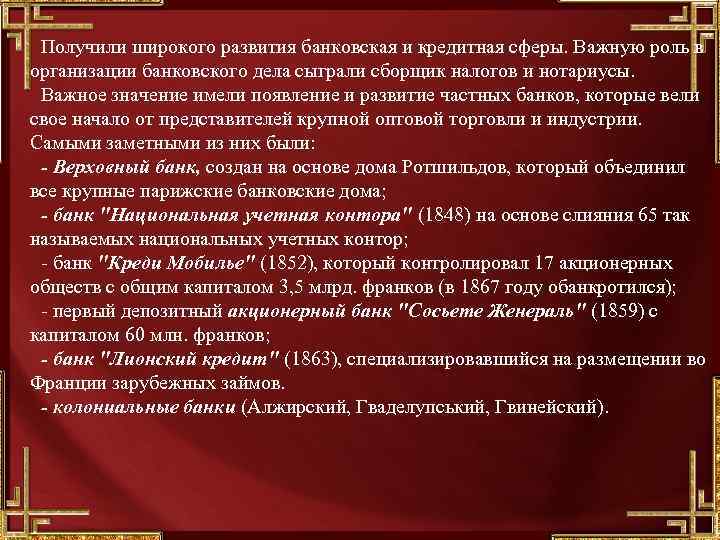 Получили широкого развития банковская и кредитная сферы. Важную роль в организации банковского дела сыграли сборщик налогов и нотариусы.

Важное значение имели появление и развитие частных банков, которые вели свое начало от представителей крупной оптовой торговли и индустрии. Самыми заметными из них были:

- Верховный банк, создан на основе дома Ротшильдов, который объединил все крупные парижские банковские дома;

- банк "Национальная учетная контора" (1848) на основе слияния 65 так называемых национальных учетных контор;

- банк "Креди Мобилье" (1852), который контролировал 17 акционерных обществ с общим капиталом 3,5 млрд. франков (в 1867 году обанкротился);

- первый депозитный акционерный банк "Сосьете Женераль" (1859) с капиталом 60 млн. франков;

- банк "Лионский кредит" (1863), специализировавшийся на размещении во Франции зарубежных займов.

- колониальные банки (Алжирский, Гваделупський, Гвинейский).